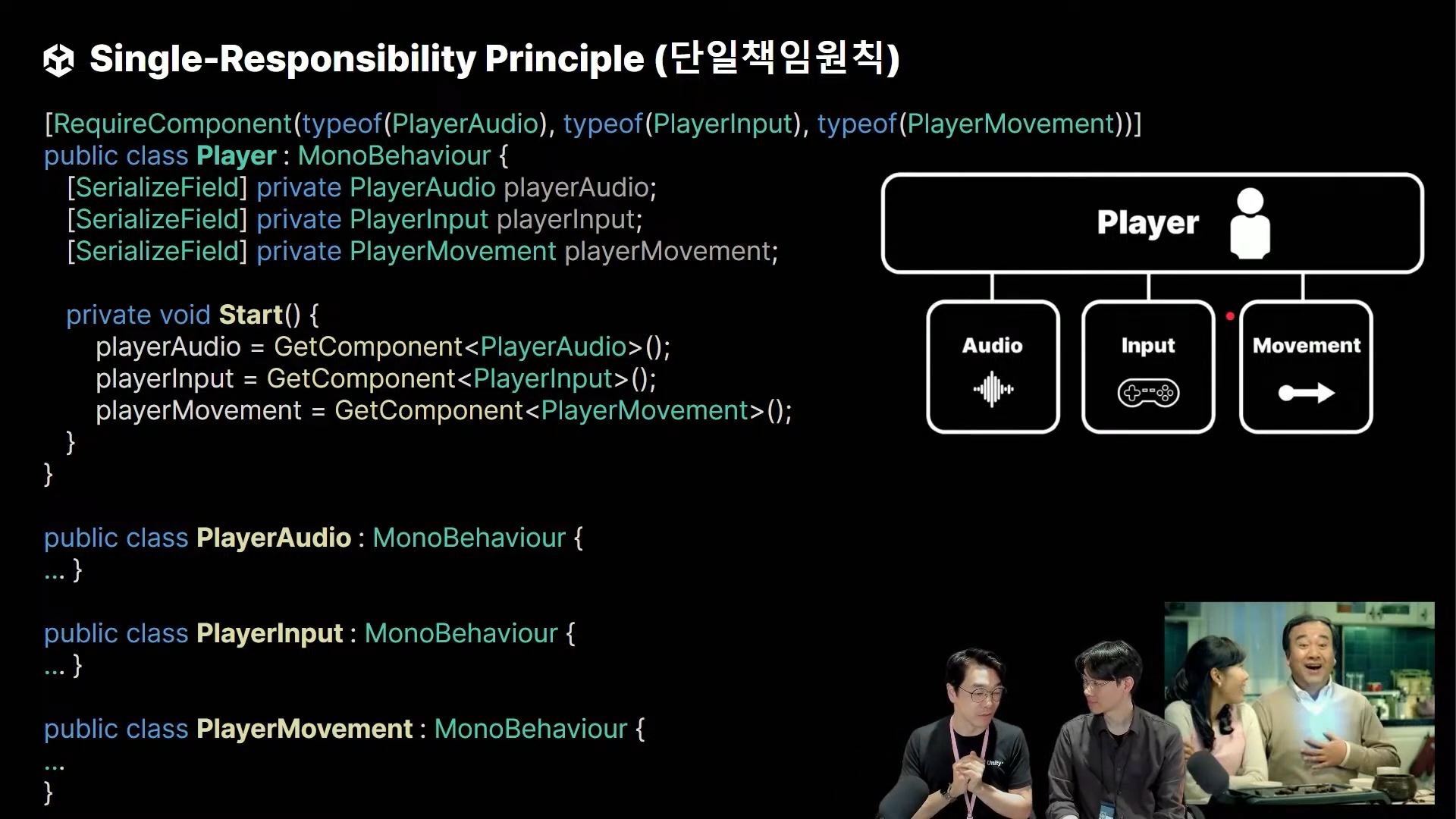 Single-Responsibility Principle (단일책임원칙)

[RequireComponent(typeof(PlayerAudio), typeof(PlayerInput), typeof(PlayerMovement))]
public class Player : MonoBehaviour {
[SerializeField] private PlayerAudio playerAudio;
[SerializeField] private PlayerInput playerInput;
[SerializeField] private PlayerMovement playerMovement;

private void Start() {
playerAudio = GetComponent<PlayerAudio>();
playerInput = GetComponent<PlayerInput>();
playerMovement = GetComponent<PlayerMovement>();
}
}

public class PlayerAudio : MonoBehaviour {
... }

public class PlayerInput : MonoBehaviour {
... }

public class PlayerMovement : MonoBehaviour {
...
}

Player

Audio

Input

Movement

Unity